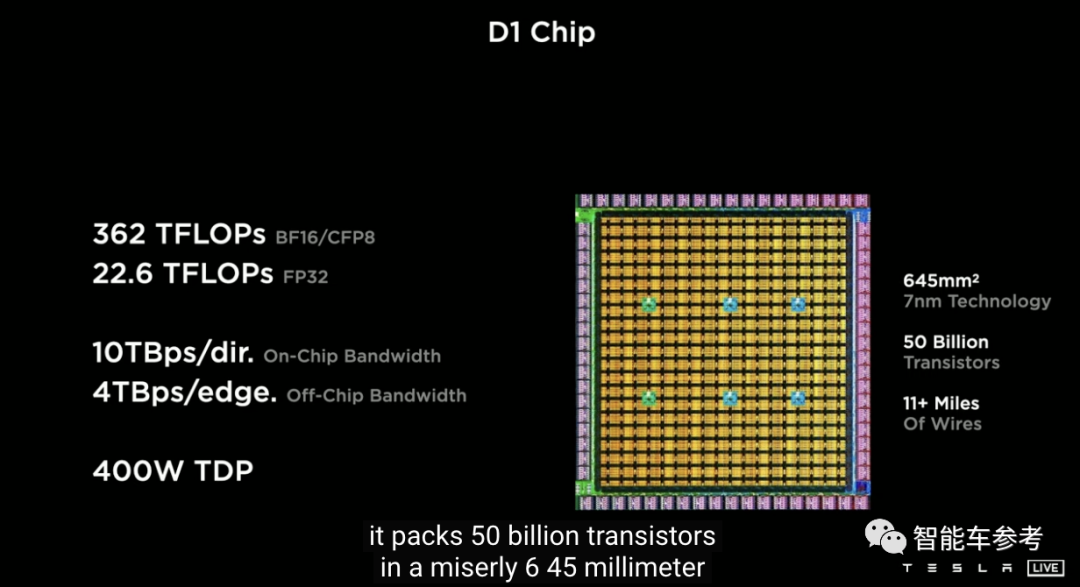 D1 Chip

362 TFLOPs BF16/CFP8
22.6 TFLOPs FP32

10TBps/dir. On-Chip Bandwidth
4TBps/edge. Off-Chip Bandwidth

400W TDP

645mm²
7nm Technology

50 Billion
Transistors

11+ Miles
Of Wires

it packs 50 billion transistors
in a miserly 6 45 millimeter

智能车参考

TESLA LIVE